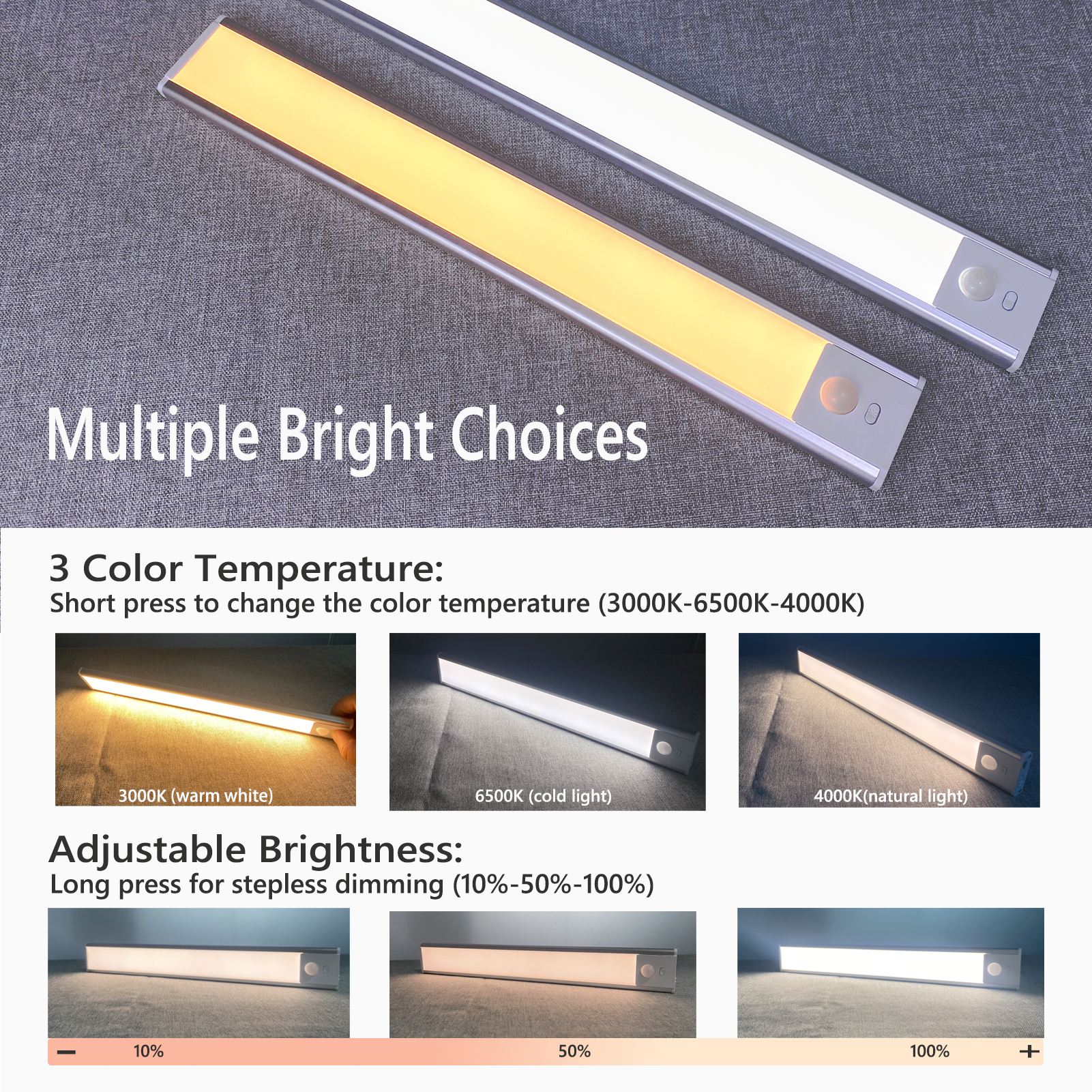 Multiple Bright Choices

3 Color Temperature:
Short press to change the color temperature (3000K-6500K-4000K)

3000K (warm white)

6500K (cold light)

4000K(natural light)

Adjustable Brightness:
Long press for stepless dimming (10%-50%-100%)

— 10% 50% 100% +